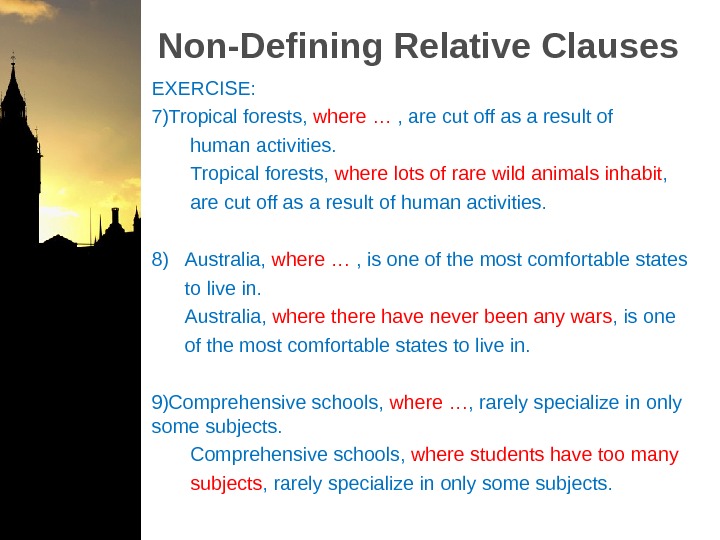 Non-Defining Relative Clauses

EXERCISE:

7)Tropical forests, where … , are cut off as a result of human activities.

Tropical forests, where lots of rare wild animals inhabit, are cut off as a result of human activities.

8) Australia, where … , is one of the most comfortable states to live in.

Australia, where there have never been any wars, is one of the most comfortable states to live in.

9)Comprehensive schools, where …, rarely specialize in only some subjects.

Comprehensive schools, where students have too many subjects, rarely specialize in only some subjects.